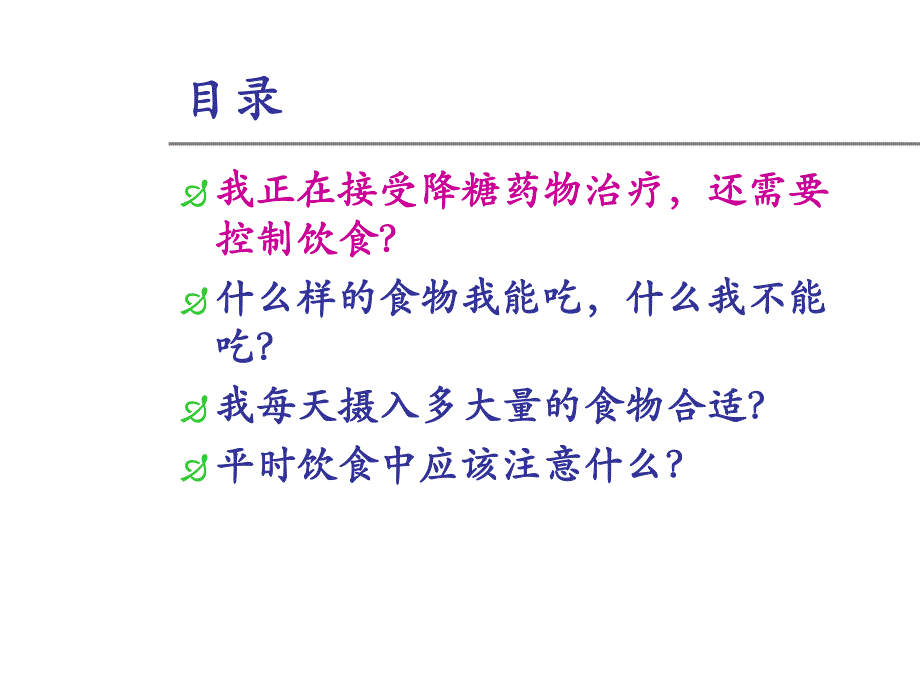 目录

我正在接受降糖药物治疗，还需要控制饮食?

什么样的食物我能吃，什么我不能吃?

我每天摄入多大量的食物合适?

平时饮食中应该注意什么?